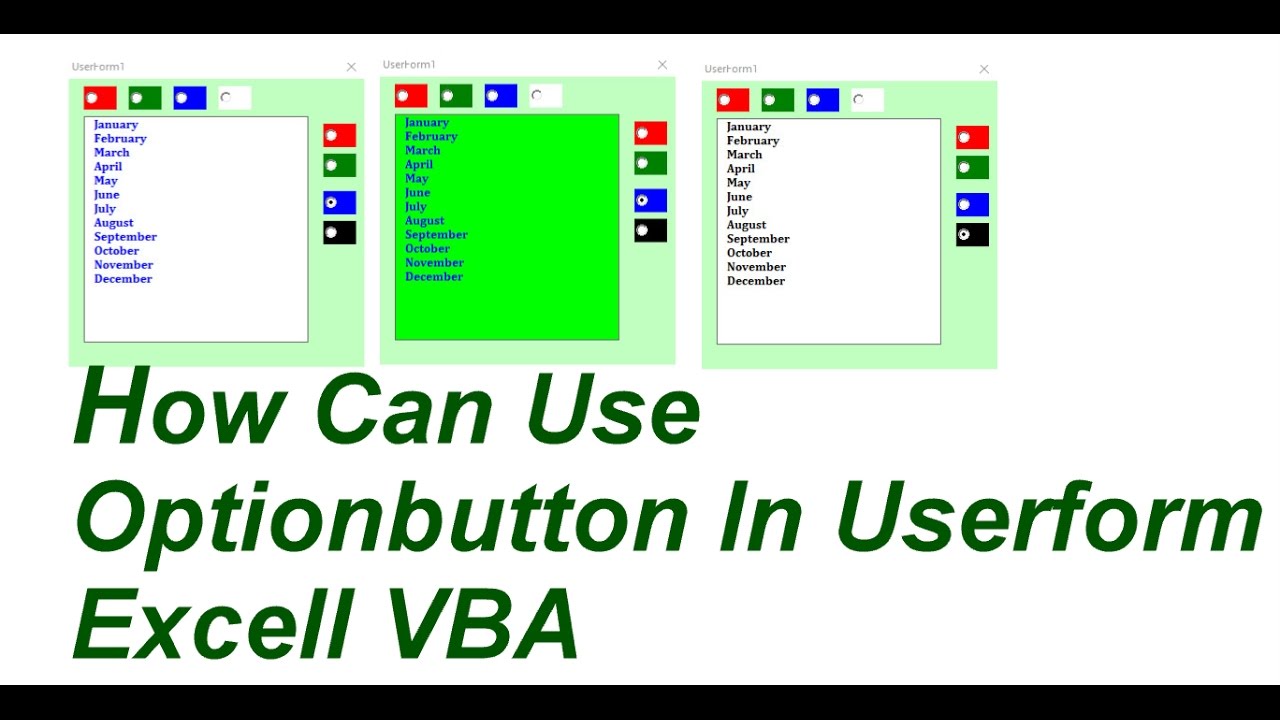 UserForm1

January
February
March
April
May
June
July
August
September
October
November
December

UserForm1

January
February
March
April
May
June
July
August
September
October
November
December

UserForm1

January
February
March
April
May
June
July
August
September
October
November
December

How Can Use Optionbutton In Userform Excell VBA